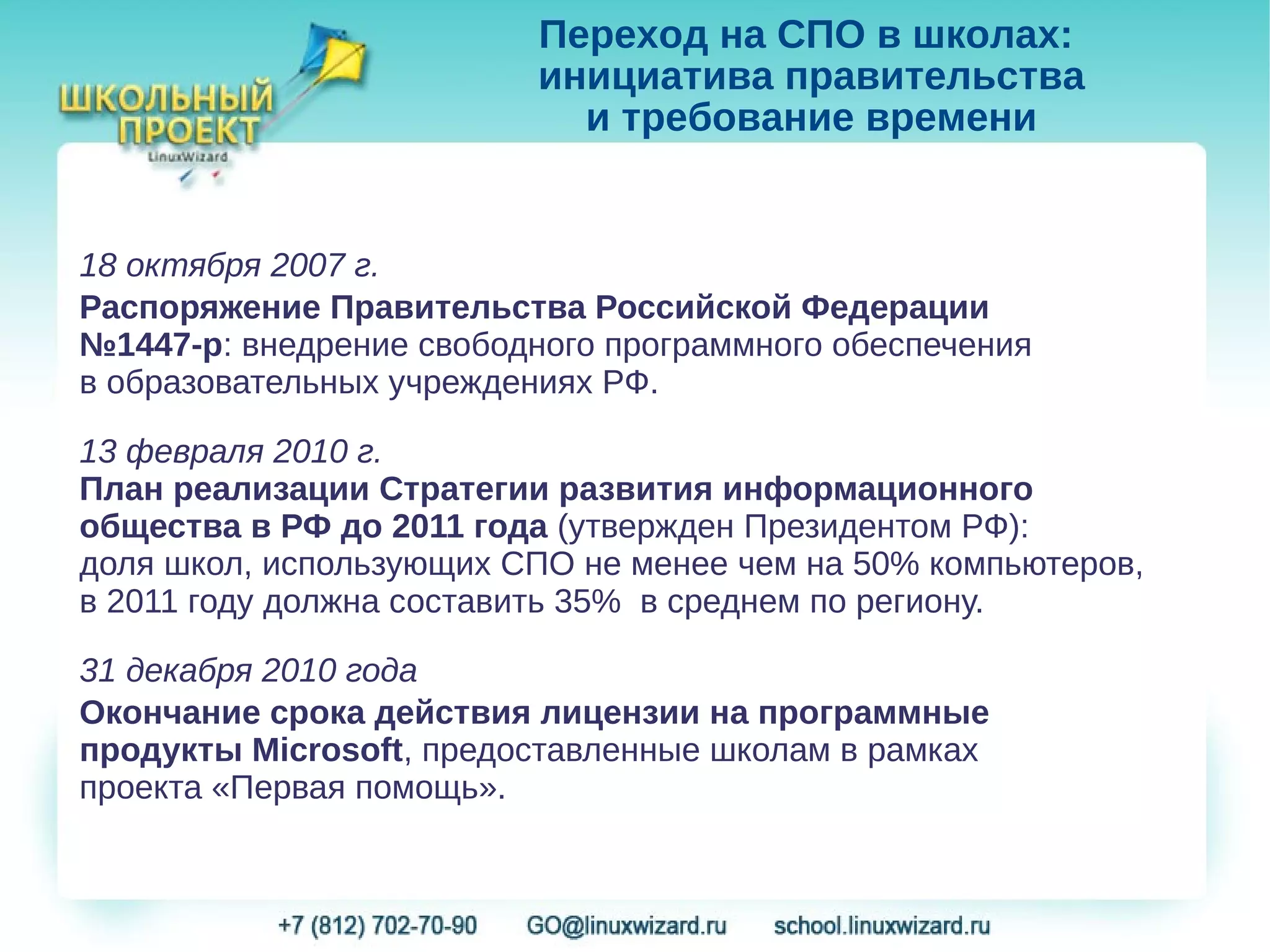 ШКОЛЬНЫЙ ПРОЕКТ
LinuxWizard

Переход на СПО в школах: инициатива правительства и требование времени

18 октября 2007 г.

Распоряжение Правительства Российской Федерации №1447-р: внедрение свободного программного обеспечения в образовательных учреждениях РФ.

13 февраля 2010 г.

План реализации Стратегии развития информационного общества в РФ до 2011 года (утвержден Президентом РФ): доля школ, использующих СПО не менее чем на 50% компьютеров, в 2011 году должна составить 35% в среднем по региону.

31 декабря 2010 года

Окончание срока действия лицензии на программные продукты Microsoft, предоставленные школам в рамках проекта «Первая помощь».

+7 (812) 702-70-90 GO@linuxwizard.ru school.linuxwizard.ru